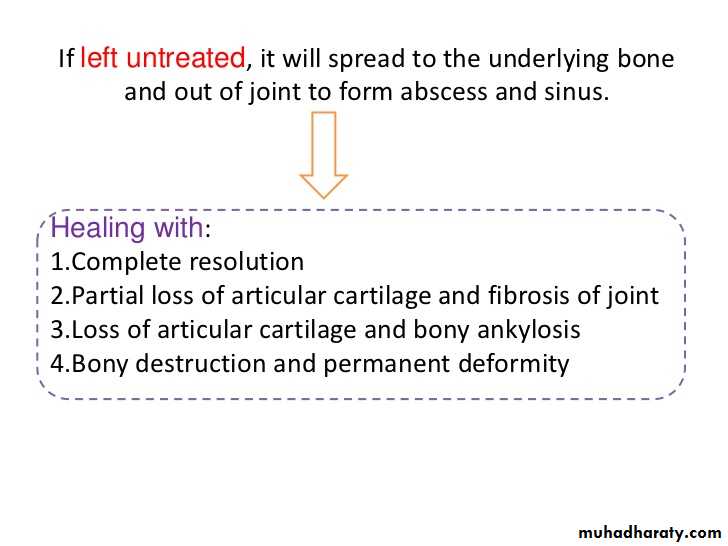 If left untreated, it will spread to the underlying bone and out of joint to form abscess and sinus.

Healing with:
1.Complete resolution
2.Partial loss of articular cartilage and fibrosis of joint
3.Loss of articular cartilage and bony ankylosis
4.Bony destruction and permanent deformity

muhadharaty.com